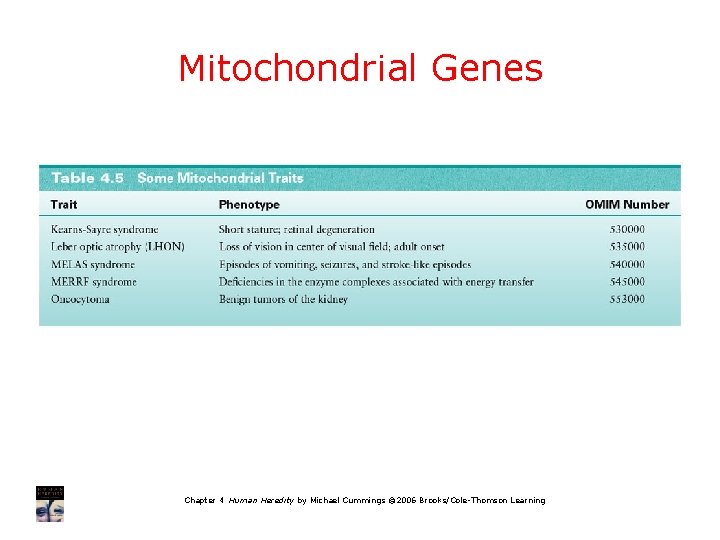 Mitochondrial Genes

Table 4.5 Some Mitochondrial Traits

| Trait | Phenotype | OMIM Number |
|---|---|---|
| Kearns-Sayre syndrome | Short stature; retinal degeneration | 530000 |
| Leber optic atrophy (LHON) | Loss of vision in center of visual field; adult onset | 535000 |
| MELAS syndrome | Episodes of vomiting, seizures, and stroke-like episodes | 540000 |
| MERRF syndrome | Deficiencies in the enzyme complexes associated with energy transfer | 545000 |
| Oncocytoma | Benign tumors of the kidney | 553000 |

Chapter 4 Human Heredity by Michael Cummings ©2006 Brooks/Cole-Thomson Learning